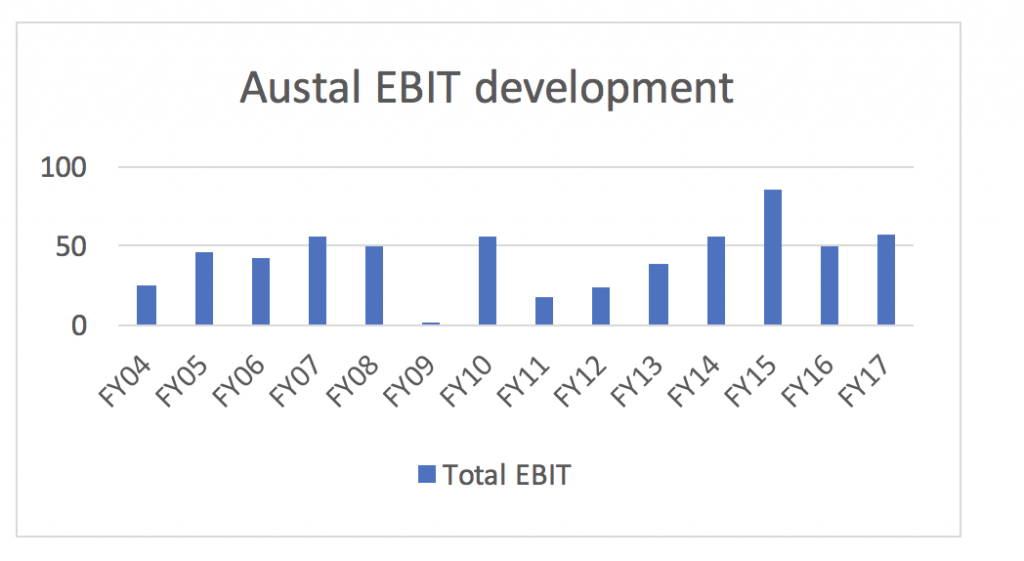 Austal EBIT development

100
50
0

FY04
FY05
FY06
FY07
FY08
FY09
FY10
FY11
FY12
FY13
FY14
FY15
FY16
FY17

Total EBIT